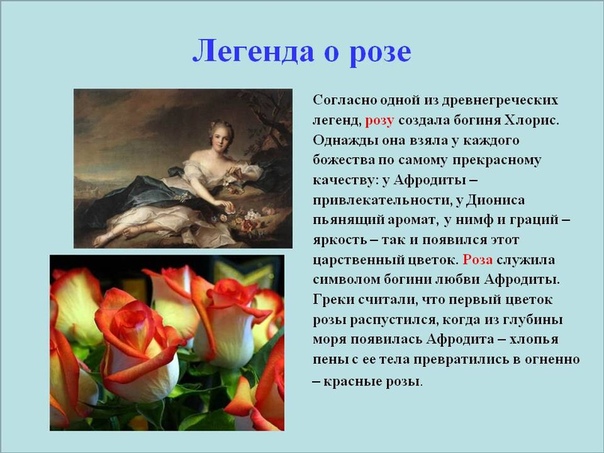 Легенда о розе

Согласно одной из древнегреческих легенд, розу создала богиня Хлорис. Однажды она взяла у каждого божества по самому прекрасному качеству: у Афродиты – привлекательности, у Диониса пьянящий аромат, у нимф и граций – яркость – так и появился этот царственный цветок. Роза служила символом богини любви Афродиты. Греки считали, что первый цветок розы распустился, когда из глубины моря появилась Афродита – хлопья пены с ее тела превратились в огненно – красные розы.